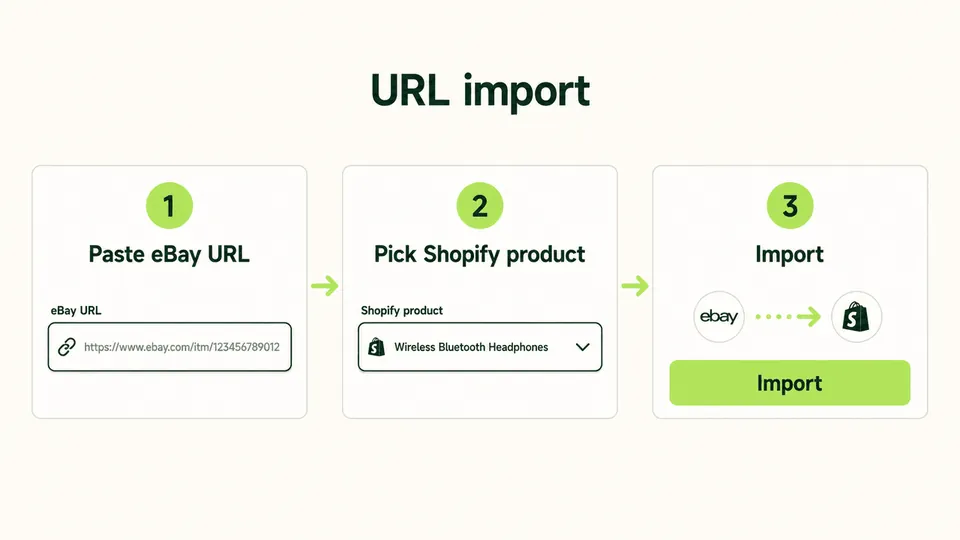 URL import

1
Paste eBay URL
eBay URL
https://www.ebay.com/itm/123456789012

2
Pick Shopify product
Shopify product
Wireless Bluetooth Headphones

3
Import
ebay
Import